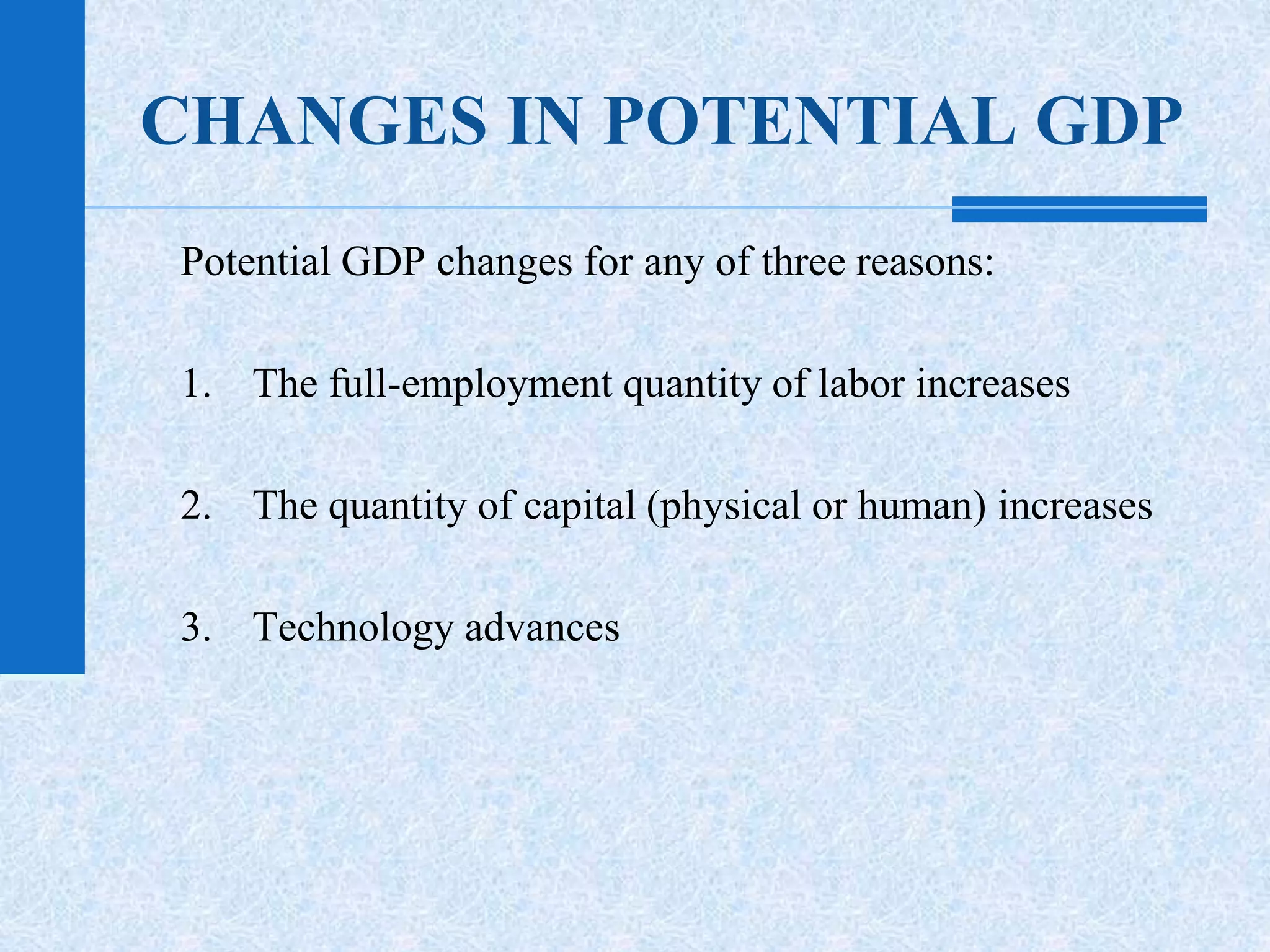 CHANGES IN POTENTIAL GDP

Potential GDP changes for any of three reasons:

1. The full-employment quantity of labor increases

2. The quantity of capital (physical or human) increases

3. Technology advances